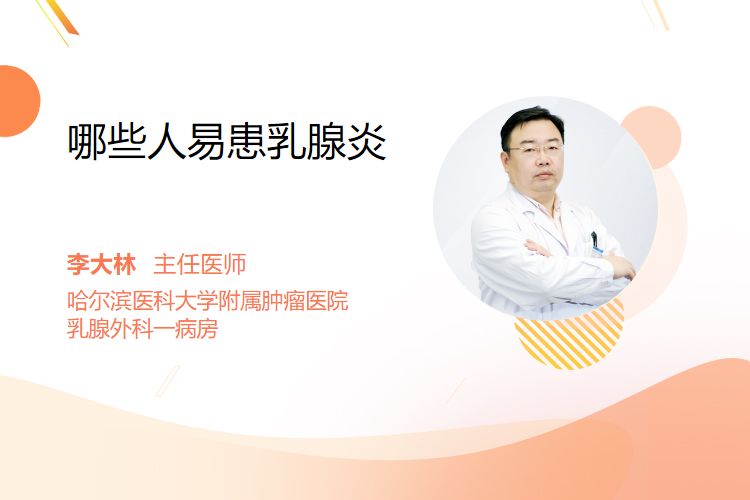 哪些人易患乳腺炎

李大林 主任医师

哈尔滨医科大学附属肿瘤医院
乳腺外科一病房